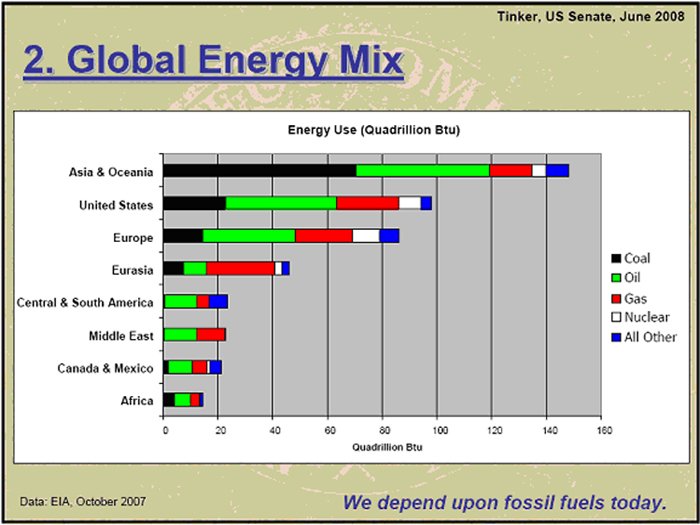 Tinker, US Senate, June 2008

2. Global Energy Mix

Energy Use (Quadrillion Btu)

Asia & Oceania
United States
Europe
Eurasia
Central & South America
Middle East
Canada & Mexico
Africa

0 20 40 60 80 100 120 140 160
Quadrillion Btu

Coal
Oil
Gas
Nuclear
All Other

Data: EIA, October 2007

We depend upon fossil fuels today.